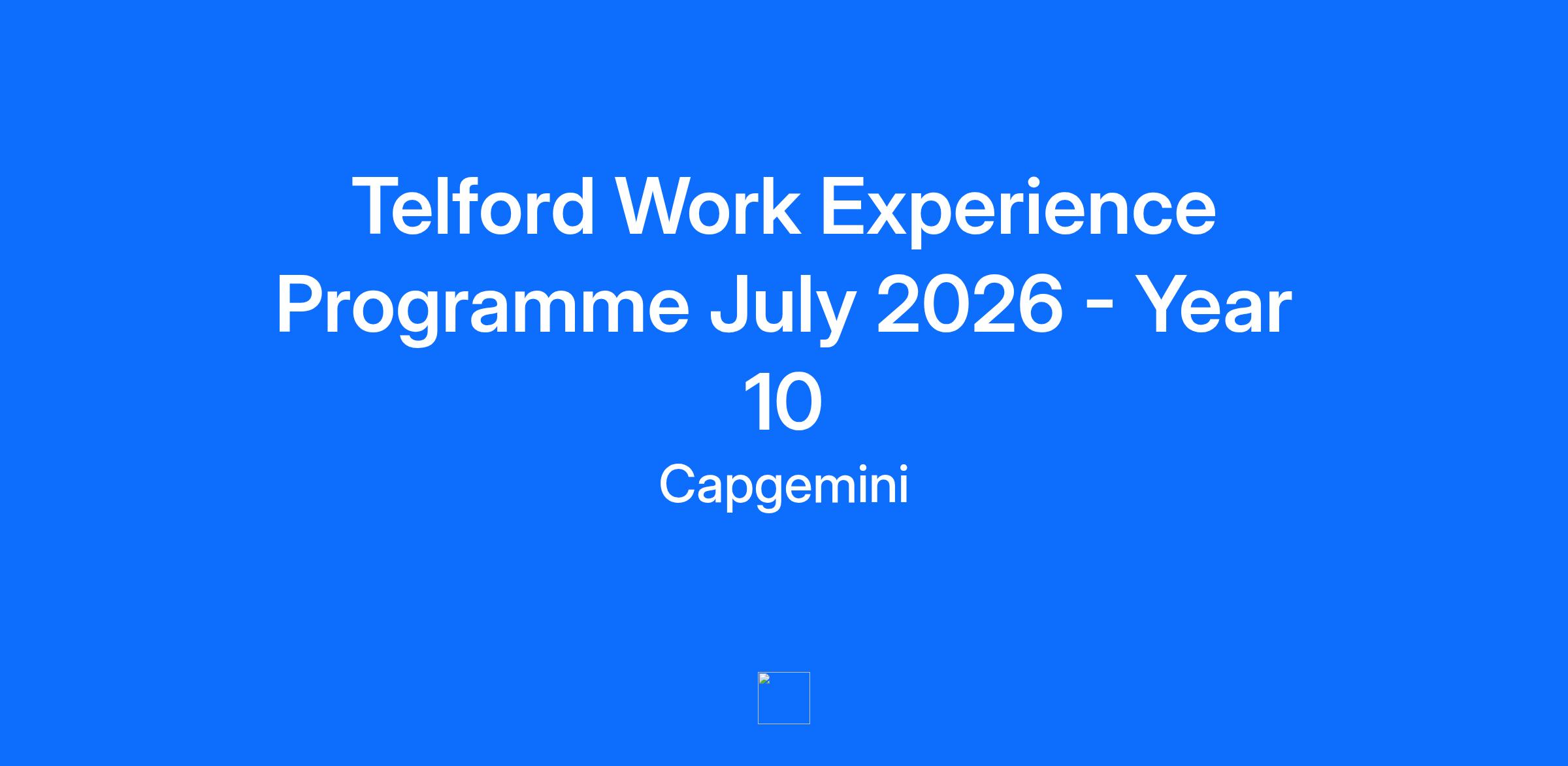 Telford Work Experience Programme July 2026 - Year 10

Capgemini